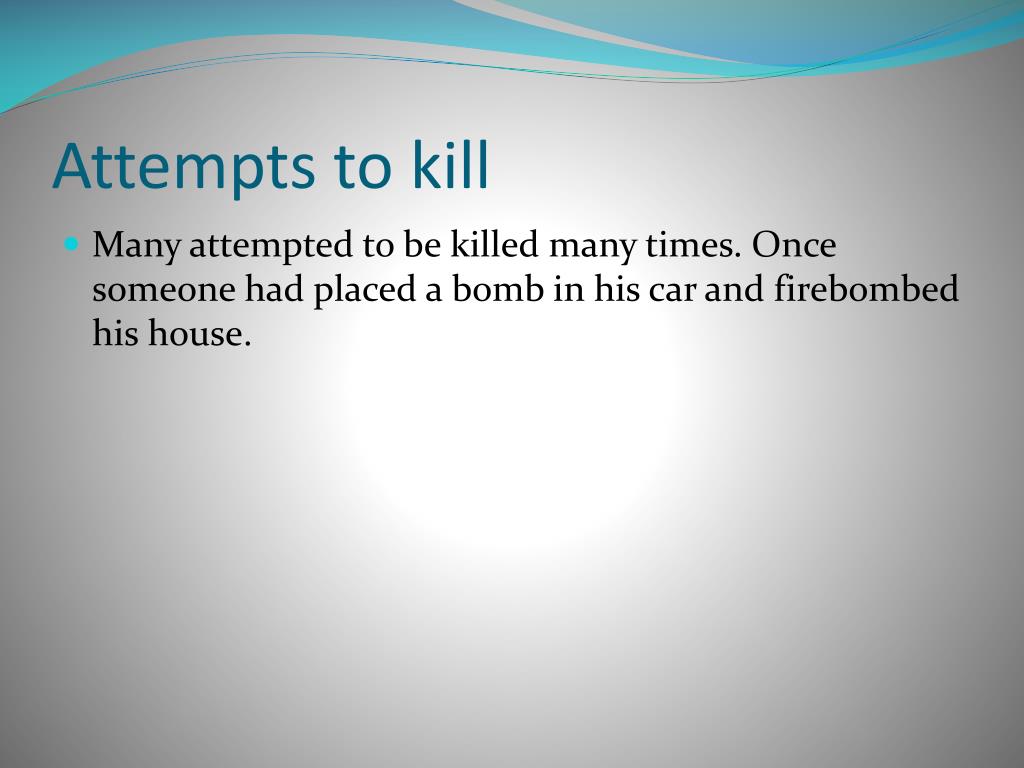 Attempts to kill

Many attempted to be killed many times. Once someone had placed a bomb in his car and firebombed his house.